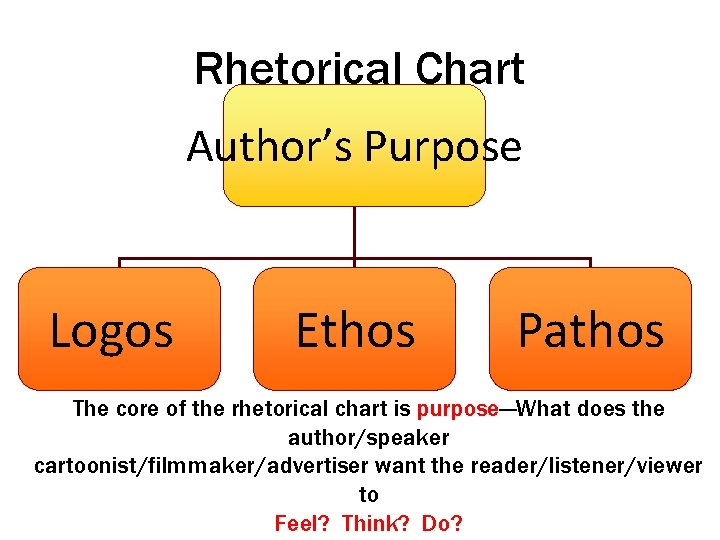 Rhetorical Chart

Author's Purpose

Logos

Ethos

Pathos

The core of the rhetorical chart is purpose—What does the author/speaker cartoonist/filmmaker/advertiser want the reader/listener/viewer to
Feel? Think? Do?